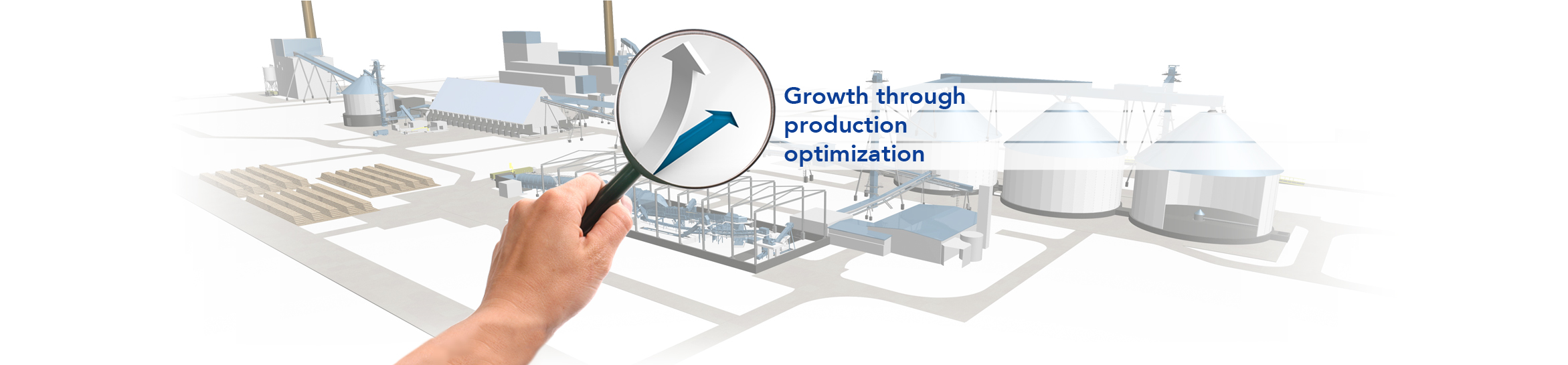 Growth through production optimization